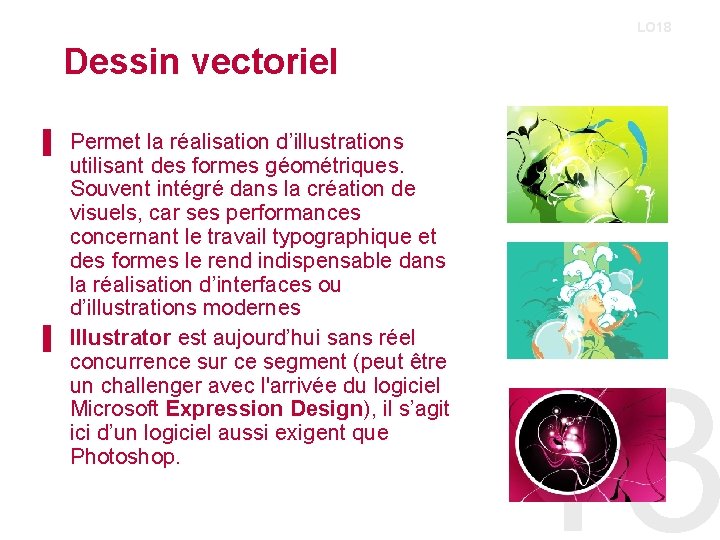 LO18

Dessin vectoriel

Permet la réalisation d’illustrations utilisant des formes géométriques. Souvent intégré dans la création de visuels, car ses performances concernant le travail typographique et des formes le rend indispensable dans la réalisation d’interfaces ou d’illustrations modernes

Illustrator est aujourd’hui sans réel concurrence sur ce segment (peut être un challenger avec l'arrivée du logiciel Microsoft Expression Design), il s’agit ici d’un logiciel aussi exigent que Photoshop.

18